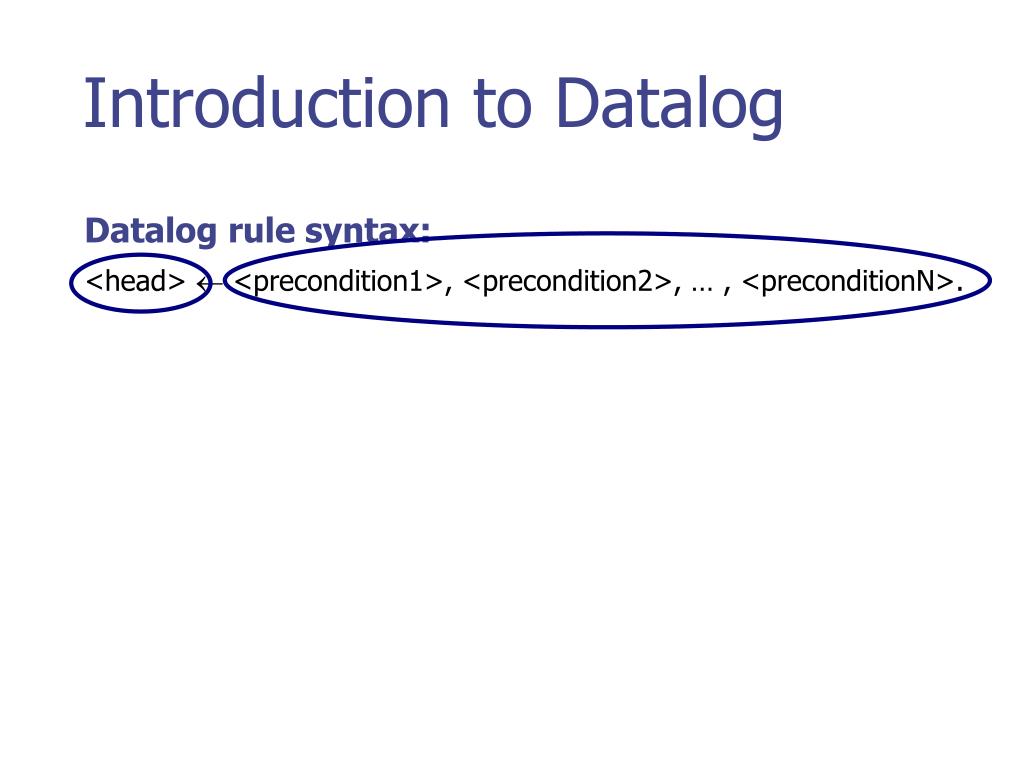 Introduction to Datalog

Datalog rule syntax:

<head> ← <precondition1>, <precondition2>, … , <preconditionN>.